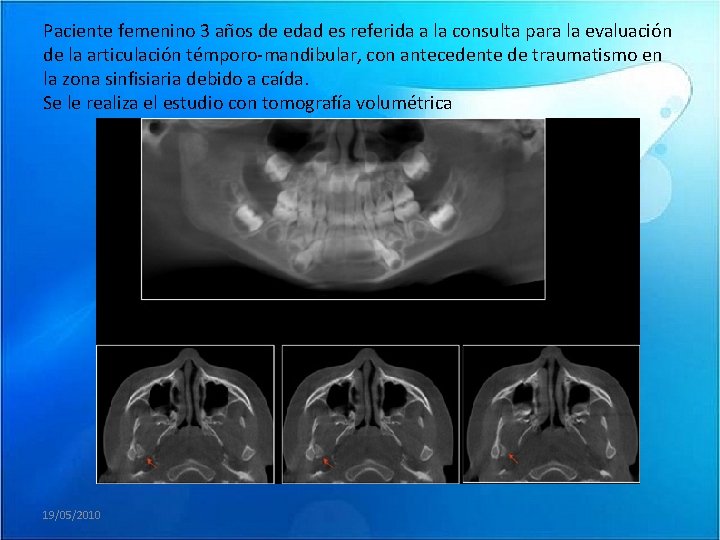 Paciente femenino 3 años de edad es referida a la consulta para la evaluación de la articulación témporo-mandibular, con antecedente de traumatismo en la zona sinfisiaria debido a caída.
Se le realiza el estudio con tomografía volumétrica

19/05/2010